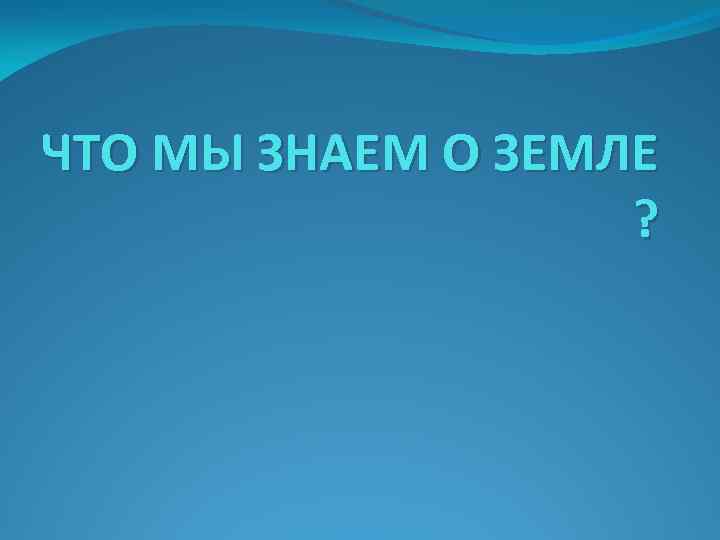 ЧТО МЫ ЗНАЕМ О ЗЕМЛЕ ?